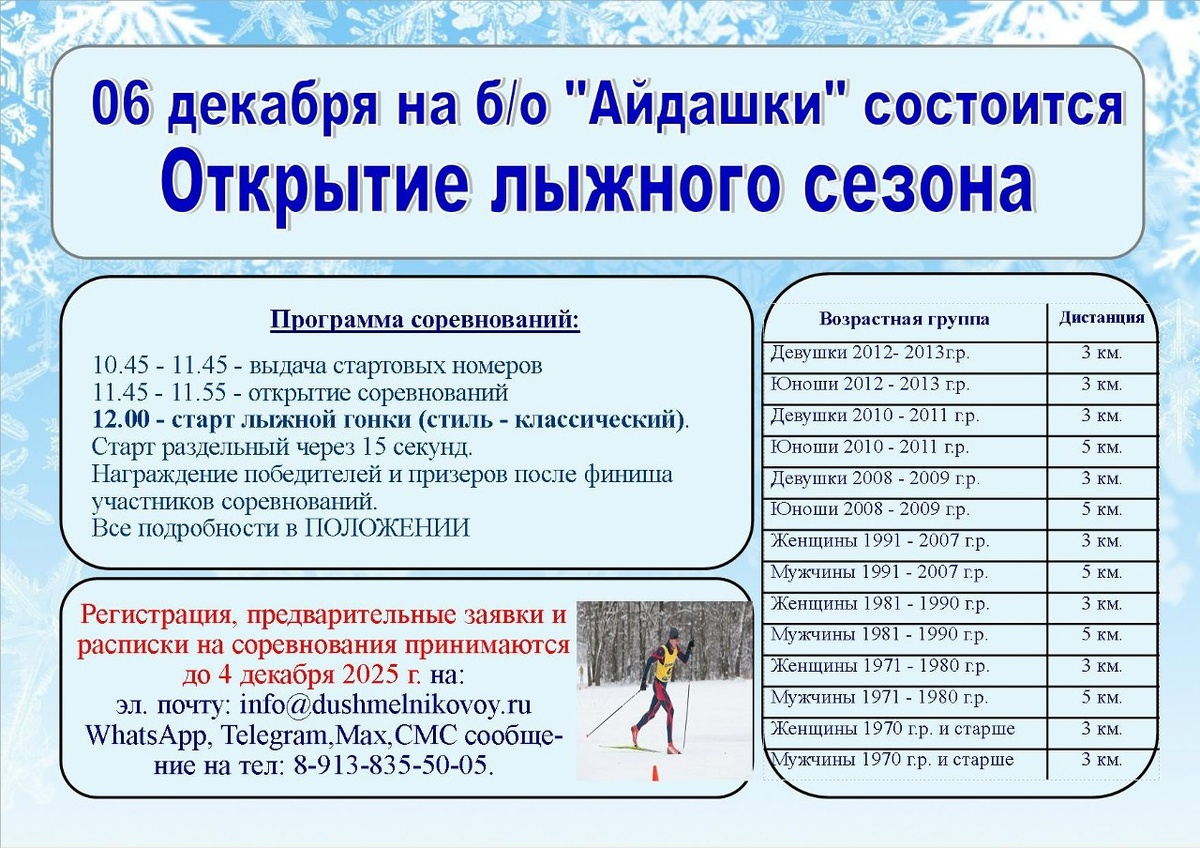 06 декабря на б/о "Айдашки" состоится
Открытие лыжного сезона

Программа соревнований:

10.45 - 11.45 - выдача стартовых номеров
11.45 - 11.55 - открытие соревнований
12.00 - старт лыжной гонки (стиль - классический).
Старт раздельный через 15 секунд.
Награждение победителей и призеров после финиша участников соревнований.
Все подробности в ПОЛОЖЕНИИ

Регистрация, предварительные заявки и расписки на соревнования принимаются до 4 декабря 2025 г. на:
эл. почту: info@dushmelnikovoy.ru
WhatsApp, Telegram,Max,СМС сообщение на тел: 8-913-835-50-05.

| Возрастная группа | Дистанция |
|---|---|
| Девушки 2012- 2013г.р. | 3 км. |
| Юноши 2012 - 2013 г.р. | 3 км. |
| Девушки 2010 - 2011 г.р. | 3 км. |
| Юноши 2010 - 2011 г.р. | 5 км. |
| Девушки 2008 - 2009 г.р. | 3 км. |
| Юноши 2008 - 2009 г.р. | 5 км. |
| Женщины 1991 - 2007 г.р. | 3 км. |
| Мужчины 1991 - 2007 г.р. | 5 км. |
| Женщины 1981 - 1990 г.р. | 3 км. |
| Мужчины 1981 - 1990 г.р. | 5 км. |
| Женщины 1971 - 1980 г.р. | 3 км. |
| Мужчины 1971 - 1980 г.р. | 5 км. |
| Женщины 1970 г.р. и старше | 3 км. |
| Мужчины 1970 г.р. и старше | 3 км. |